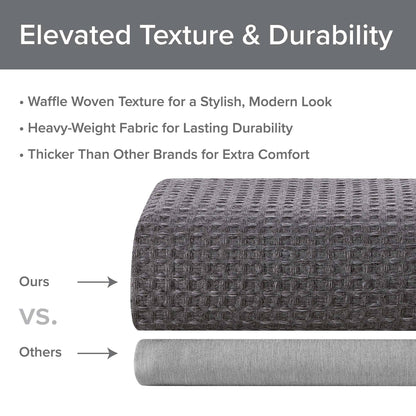 Elevated Texture & Durability

• Waffle Woven Texture for a Stylish, Modern Look
• Heavy-Weight Fabric for Lasting Durability
• Thicker Than Other Brands for Extra Comfort

Ours

VS.

Others